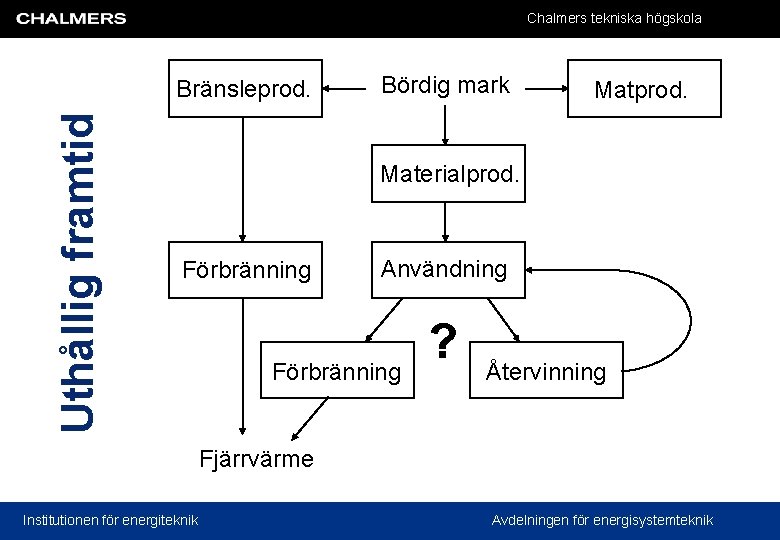 CHALMERS

Chalmers tekniska högskola

Uthållig framtid

Bränsleprod.

Bördig mark

Matprod.

Materialprod.

Förbränning

Användning

?

Förbränning

Återvinning

Fjärrvärme

Institutionen för energiteknik

Avdelningen för energisystemteknik